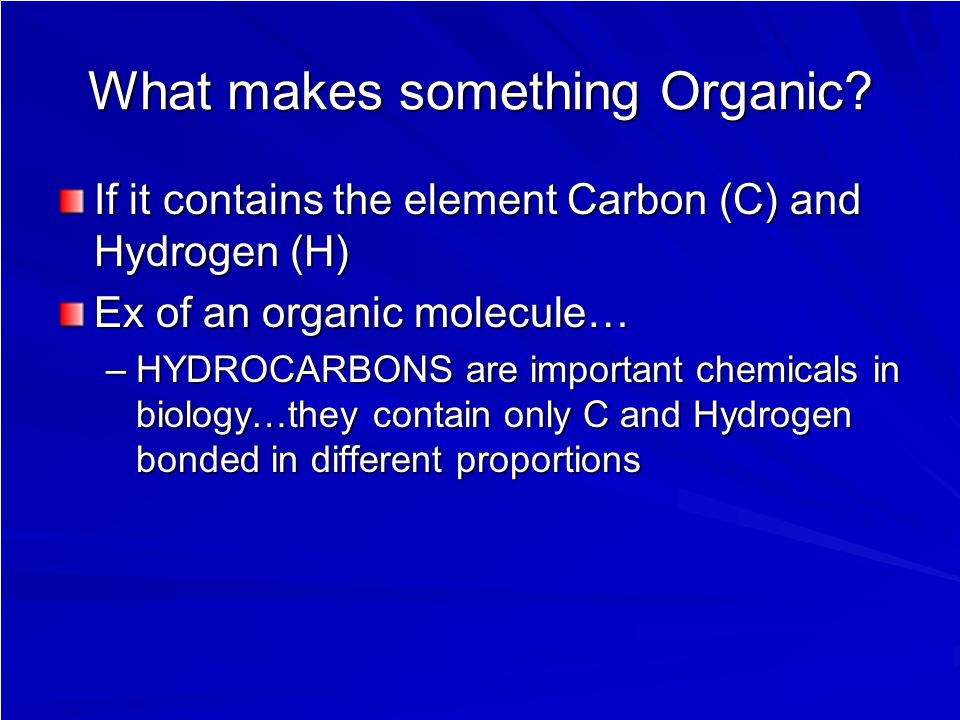 What makes something Organic?

If it contains the element Carbon (C) and Hydrogen (H)

Ex of an organic molecule…

– HYDROCARBONS are important chemicals in biology…they contain only C and Hydrogen bonded in different proportions